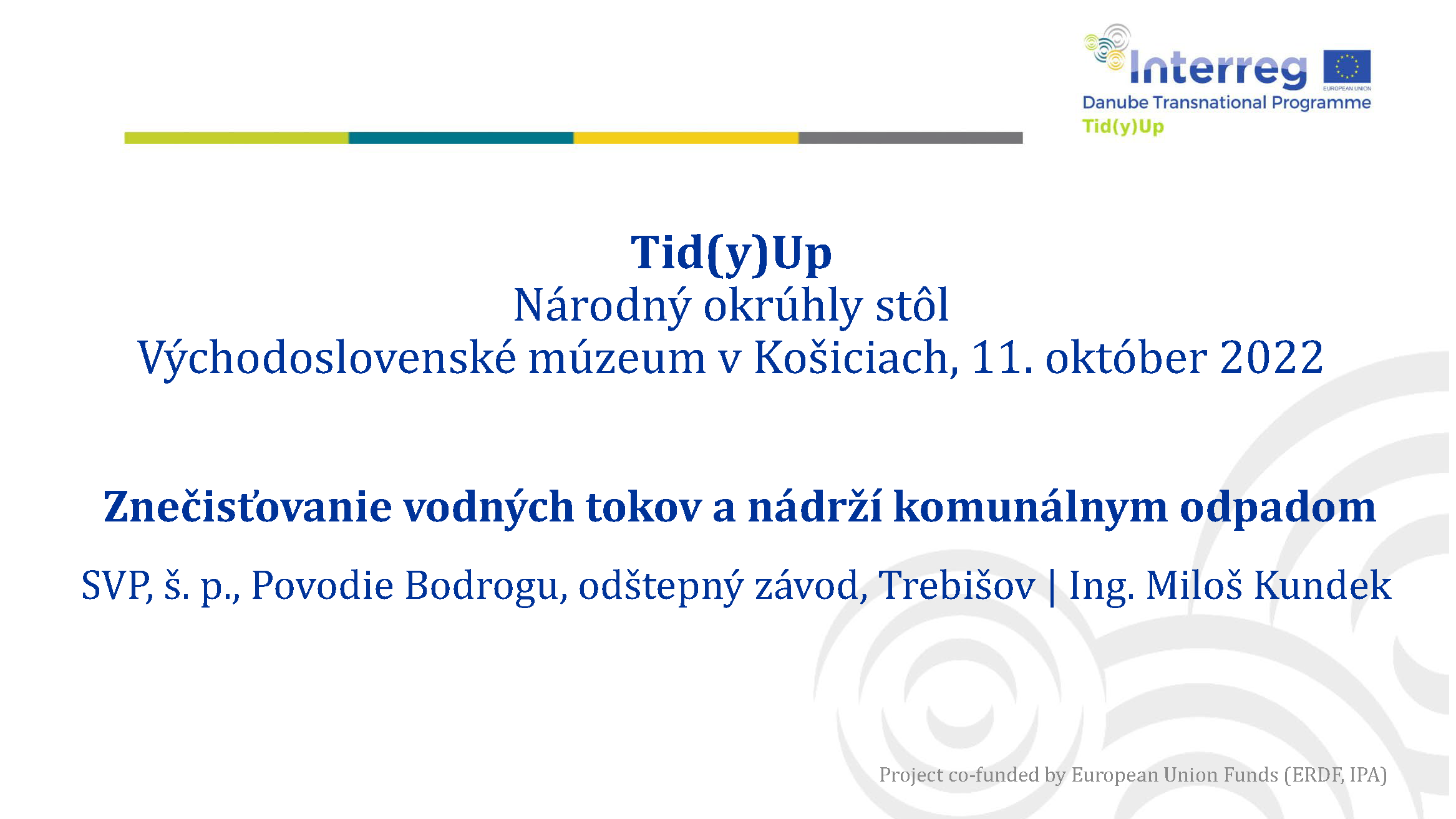 Interreg
EUROPEAN UNION
Danube Transnational Programme
Tid(y)Up

Tid(y)Up
Národný okrúhly stôl
Východoslovenské múzeum v Košiciach, 11. október 2022

Znečisťovanie vodných tokov a nádrží komunálnym odpadom

SVP, š. p., Povodie Bodrogu, odštepný závod, Trebišov | Ing. Miloš Kundek

Project co-funded by European Union Funds (ERDF, IPA)